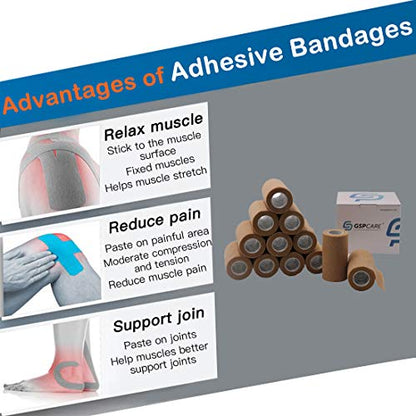 Advantages of Adhesive Bandages

Relax muscle
Stick to the muscle surface
Fixed muscles
Helps muscle stretch

Reduce pain
Paste on painful area
Moderate compression and tension
Reduce muscle pain

Support join
Paste on joints
Help muscles better support joints

GSPCARE